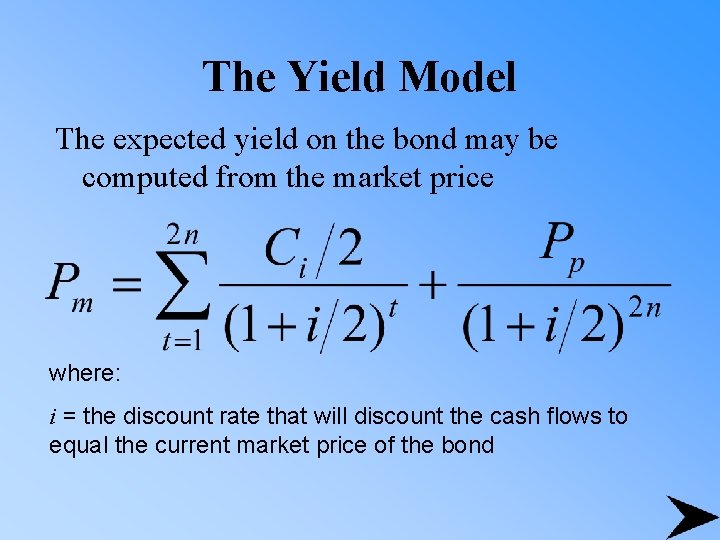 The Yield Model

The expected yield on the bond may be computed from the market price

$P_m = \sum_{t=1}^{2n} \frac{C_i/2}{(1+i/2)^t} + \frac{P_p}{(1+i/2)^{2n}}$

where:

$i$ = the discount rate that will discount the cash flows to equal the current market price of the bond